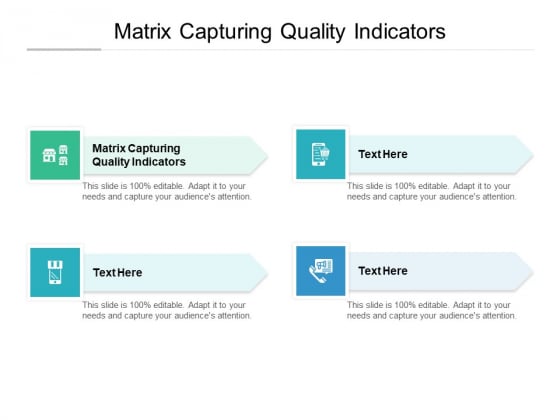 Matrix Capturing Quality Indicators

Matrix Capturing Quality Indicators

This slide is 100% editable. Adapt it to your needs and capture your audience's attention.

Text Here

This slide is 100% editable. Adapt it to your needs and capture your audience's attention.

Text Here

This slide is 100% editable. Adapt it to your needs and capture your audience's attention.

Text Here

This slide is 100% editable. Adapt it to your needs and capture your audience's attention.